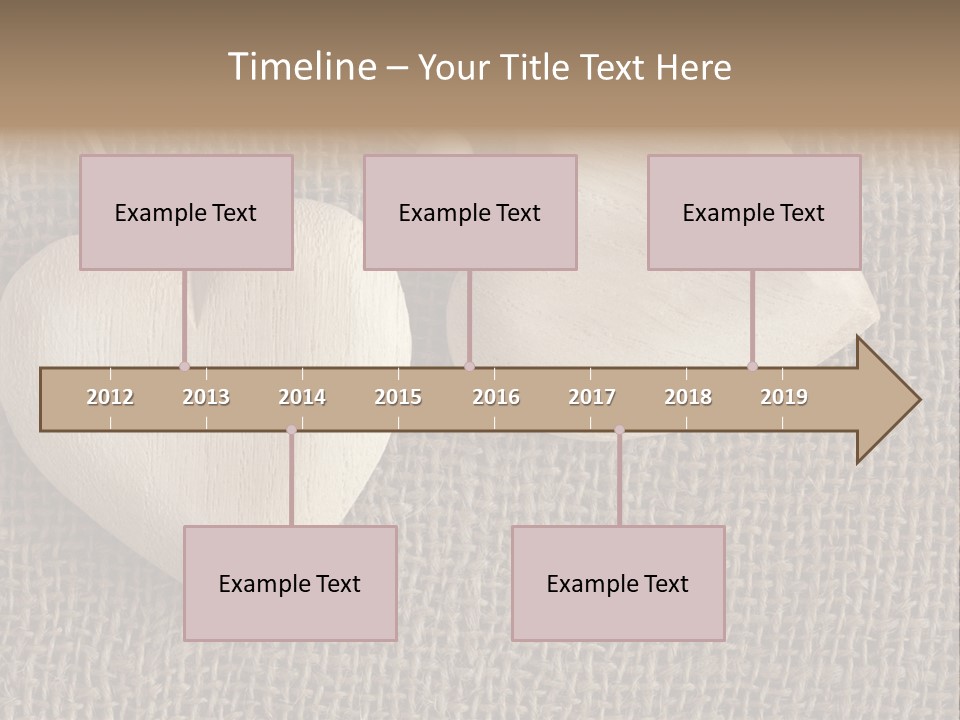 Timeline – Your Title Text Here

Example Text

Example Text

Example Text

2012 2013 2014 2015 2016 2017 2018 2019

Example Text

Example Text